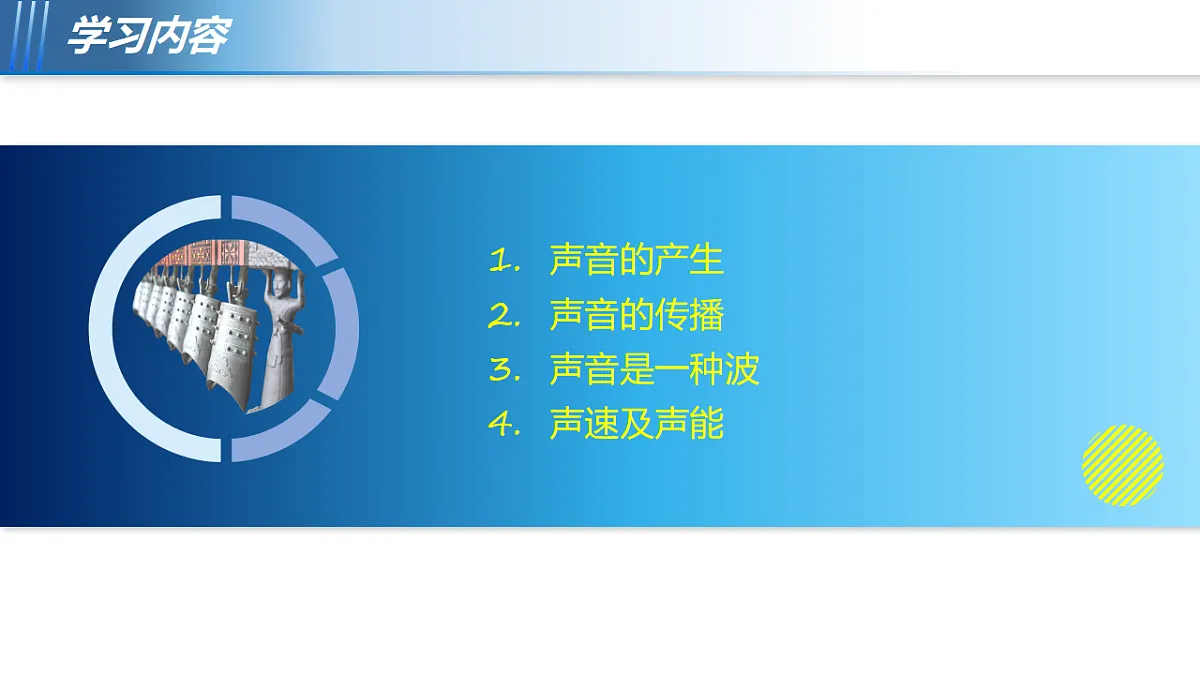 学习内容

1. 声音的产生
2. 声音的传播
3. 声音是一种波
4. 声速及声能